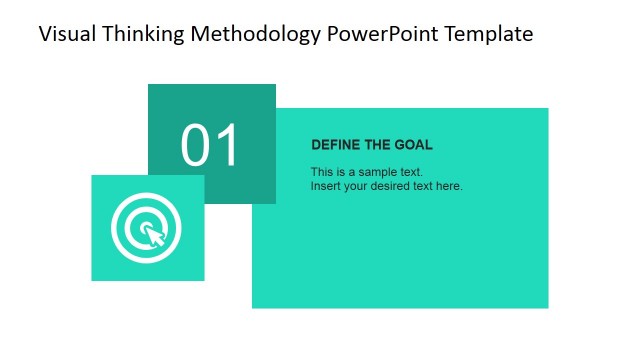 Visual Thinking Methodology PowerPoint Template

01

DEFINE THE GOAL

This is a sample text.
Insert your desired text here.